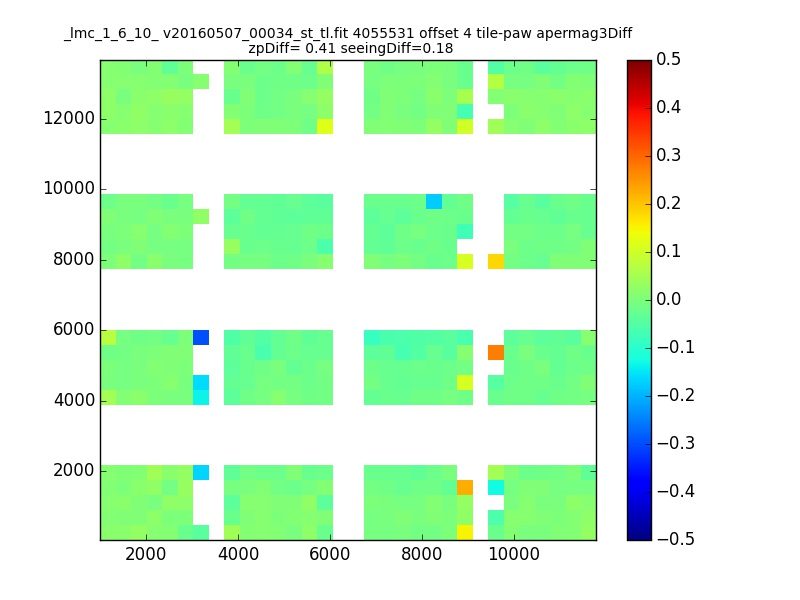 _lmc_1_6_10_ v20160507_00034_st_tl.fit 4055531 offset 4 tile-paw apermag3Diff
zpDiff= 0.41 seeingDiff=0.18

12000
10000
8000
6000
4000
2000

2000 4000 6000 8000 10000

0.5
0.4
0.3
0.2
0.1
0.0
−0.1
−0.2
−0.3
−0.4
−0.5